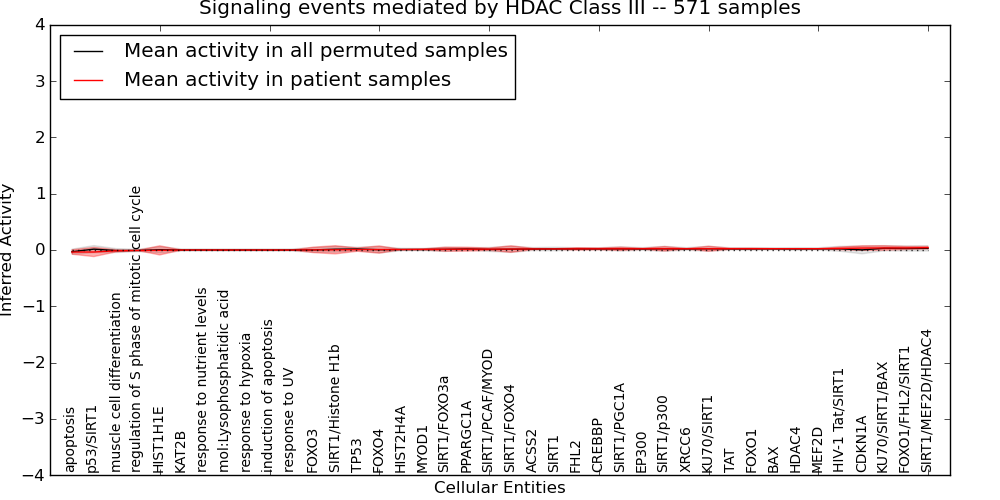 Signaling events mediated by HDAC Class III -- 571 samples

Mean activity in all permuted samples
Mean activity in patient samples

Inferred Activity

4
3
2
1
0
−1
−2
−3
−4

apoptosis
p53/SIRT1
muscle cell differentiation
regulation of S phase of mitotic cell cycle
HIST1H1E
KAT2B
response to nutrient levels
mol:Lysophosphatidic acid
response to hypoxia
induction of apoptosis
response to UV
FOXO3
SIRT1/Histone H1b
TP53
FOXO4
HIST2H4A
MYOD1
SIRT1/FOXO3a
PPARGC1A
SIRT1/PCAF/MYOD
SIRT1/FOXO4
ACSS2
SIRT1
FHL2
CREBBP
SIRT1/PGC1A
EP300
SIRT1/p300
XRCC6
KU70/SIRT1
TAT
FOXO1
BAX
HDAC4
MEF2D
HIV-1 Tat/SIRT1
CDKN1A
KU70/SIRT1/BAX
FOXO1/FHL2/SIRT1
SIRT1/MEF2D/HDAC4

Cellular Entities